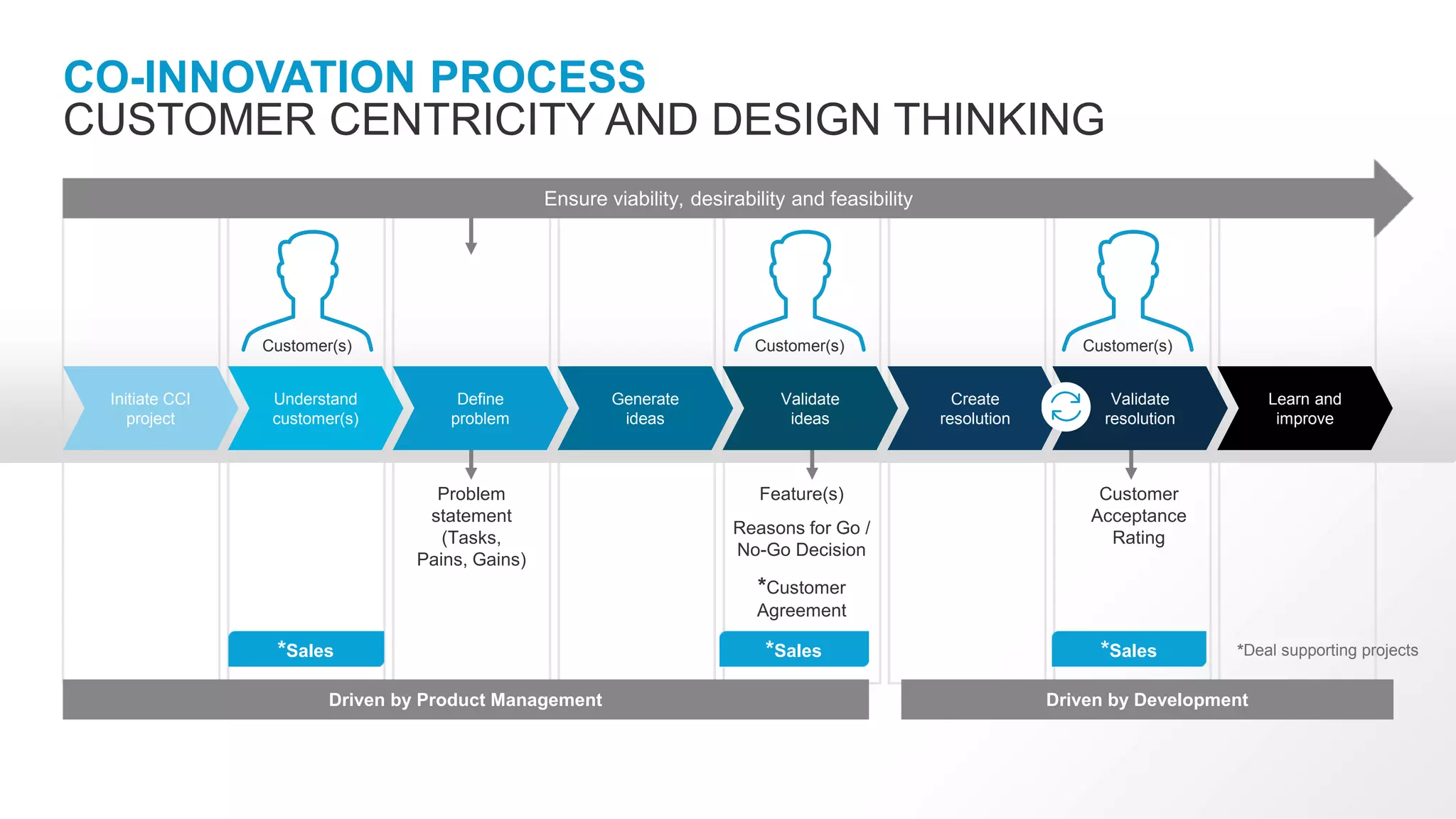 CO-INNOVATION PROCESS
CUSTOMER CENTRICITY AND DESIGN THINKING

Ensure viability, desirability and feasibility

Customer(s)

Customer(s)

Customer(s)

Initiate CCI project

Understand customer(s)

Define problem

Generate ideas

Validate ideas

Create resolution

Validate resolution

Learn and improve

Problem statement (Tasks, Pains, Gains)

Feature(s)

Reasons for Go / No-Go Decision

*Customer Agreement

Customer Acceptance Rating

*Sales

*Sales

*Sales

*Deal supporting projects

Driven by Product Management

Driven by Development